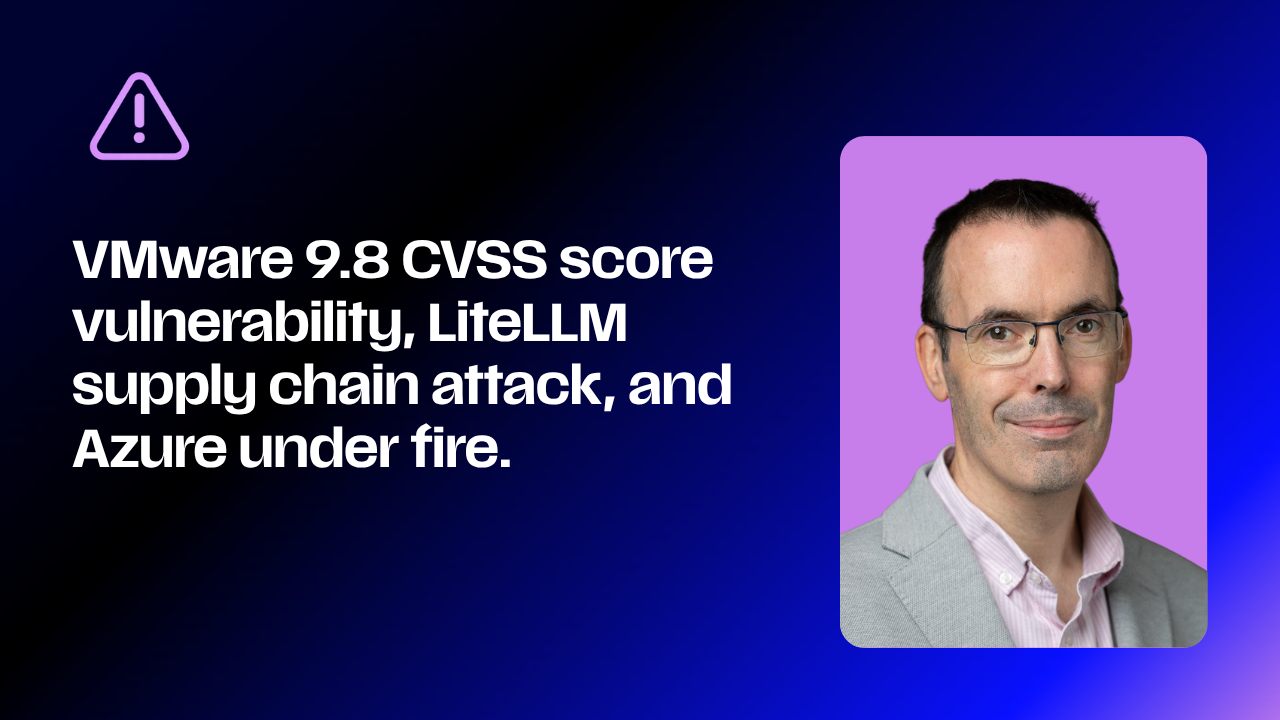 VMware 9.8 CVSS score vulnerability, LiteLLM supply chain attack, and Azure under fire.